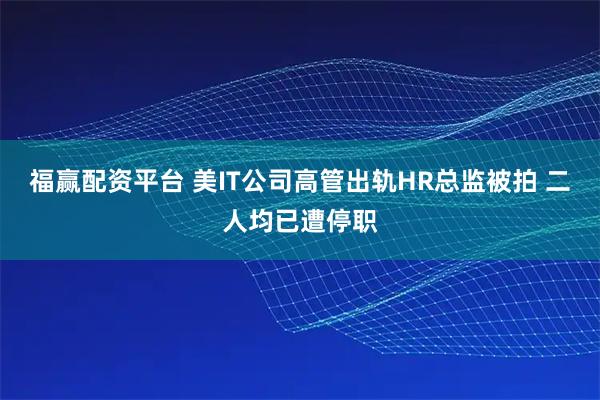 福赢配资平台 美IT公司高管出轨HR总监被拍 二人均已遭停职